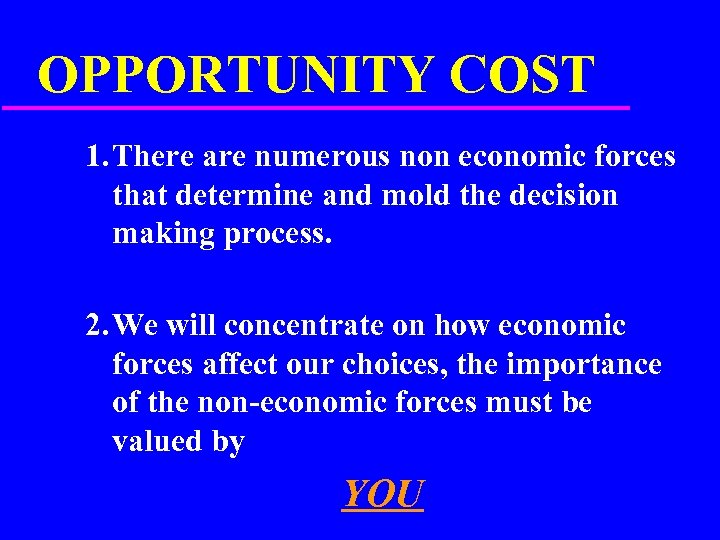 OPPORTUNITY COST

1. There are numerous non economic forces that determine and mold the decision making process.

2. We will concentrate on how economic forces affect our choices, the importance of the non-economic forces must be valued by

YOU